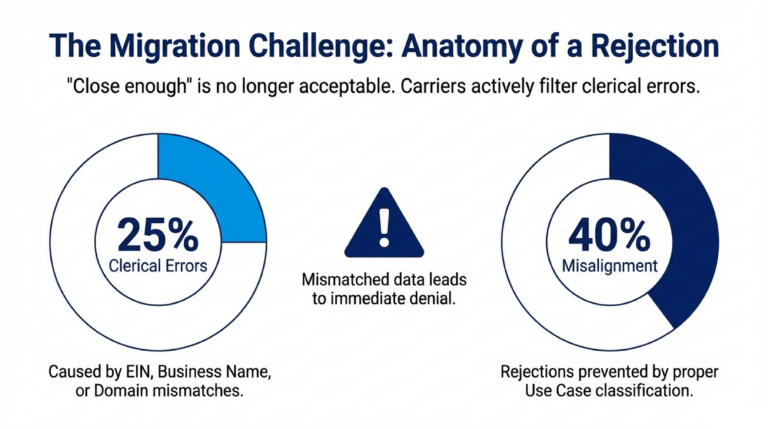 The Migration Challenge: Anatomy of a Rejection

"Close enough" is no longer acceptable. Carriers actively filter clerical errors.

25%
Clerical Errors

Caused by EIN, Business Name, or Domain mismatches.

!

Mismatched data leads to immediate denial.

40%
Misalignment

Rejections prevented by proper Use Case classification.